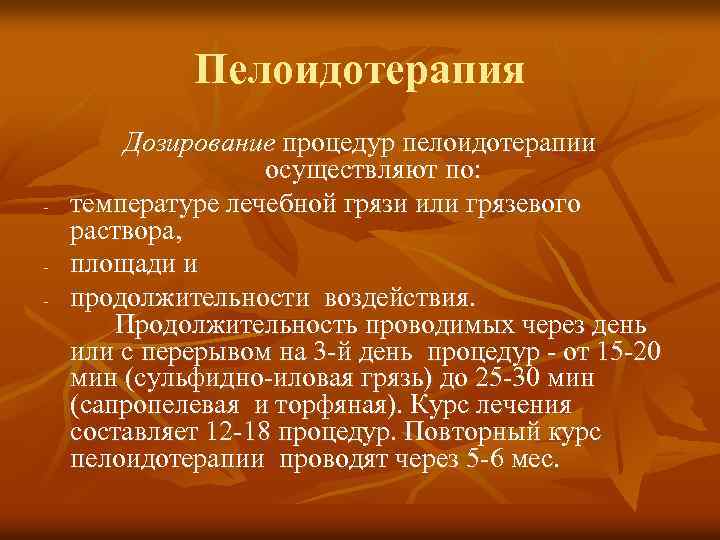 Пелоидотерапия

Дозирование процедур пелоидотерапии осуществляют по:

- температуре лечебной грязи или грязевого раствора,
- площади и
- продолжительности воздействия.

Продолжительность проводимых через день или с перерывом на 3-й день процедур - от 15-20 мин (сульфидно-иловая грязь) до 25-30 мин (сапропелевая и торфяная). Курс лечения составляет 12-18 процедур. Повторный курс пелоидотерапии проводят через 5-6 мес.